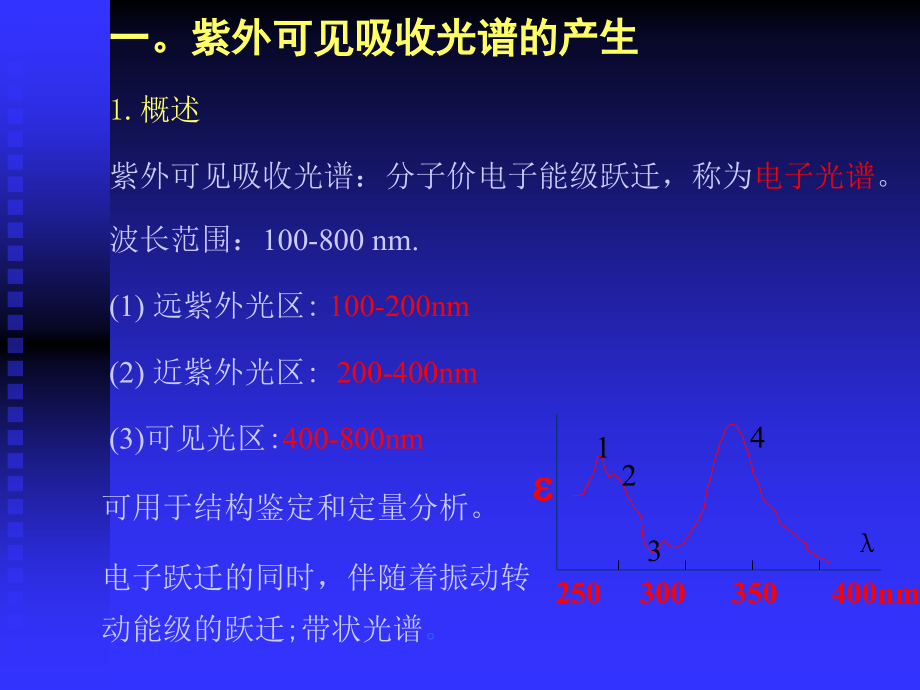 一。紫外可见吸收光谱的产生

1. 概述

紫外可见吸收光谱：分子价电子能级跃迁，称为电子光谱。

波长范围：100-800 nm.

(1) 远紫外光区: 100-200nm

(2) 近紫外光区： 200-400nm

(3)可见光区:400-800nm

可用于结构鉴定和定量分析。

电子跃迁的同时，伴随着振动转动能级的跃迁;带状光谱。

ε

1

2

3

4

λ

250 300 350 400nm